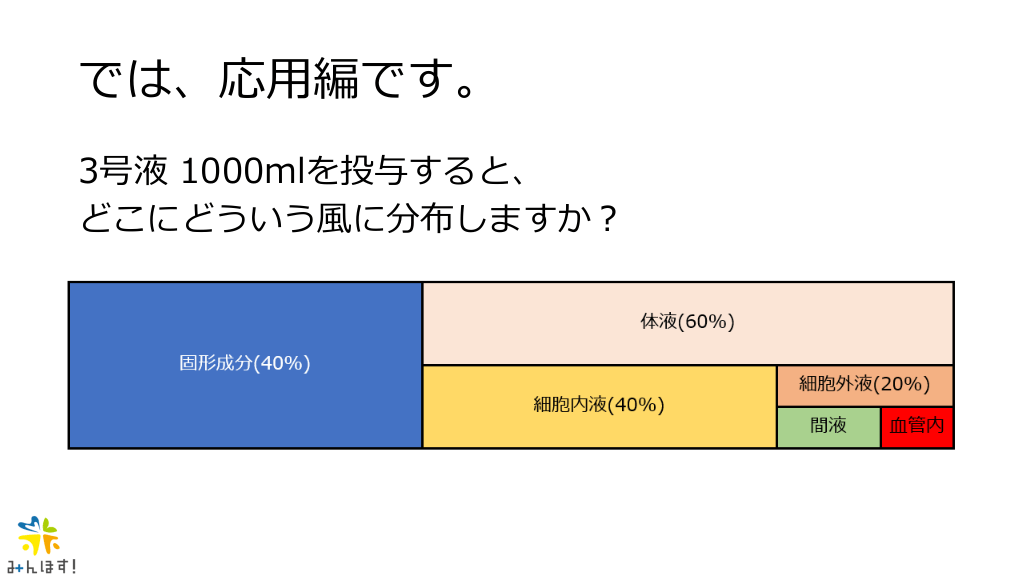 では、応用編です。

3号液 1000mlを投与すると、
どこにどういう風に分布しますか？

固形成分(40%)

体液(60%)

細胞内液(40%)

細胞外液(20%)

間液

血管内

みんほす!